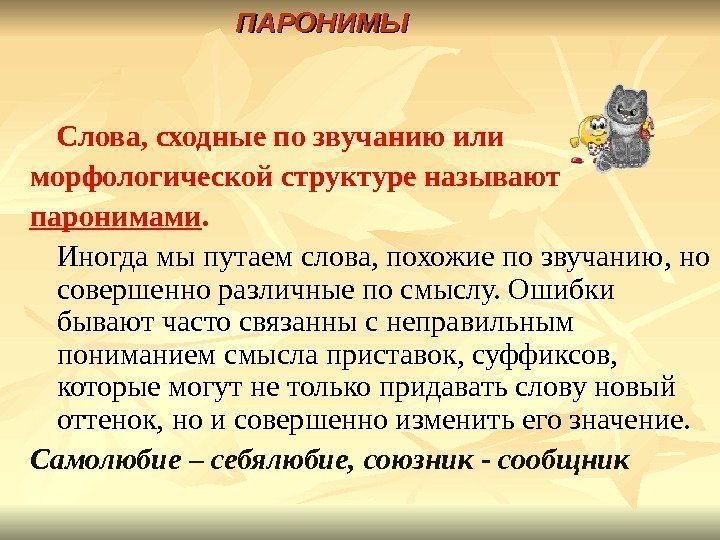 ПАРОНИМЫ

Слова, сходные по звучанию или морфологической структуре называют паронимами.

Иногда мы путаем слова, похожие по звучанию, но совершенно различные по смыслу. Ошибки бывают часто связанны с неправильным пониманием смысла приставок, суффиксов, которые могут не только придавать слову новый оттенок, но и совершенно изменить его значение.

Самолюбие – себялюбие, союзник - сообщник